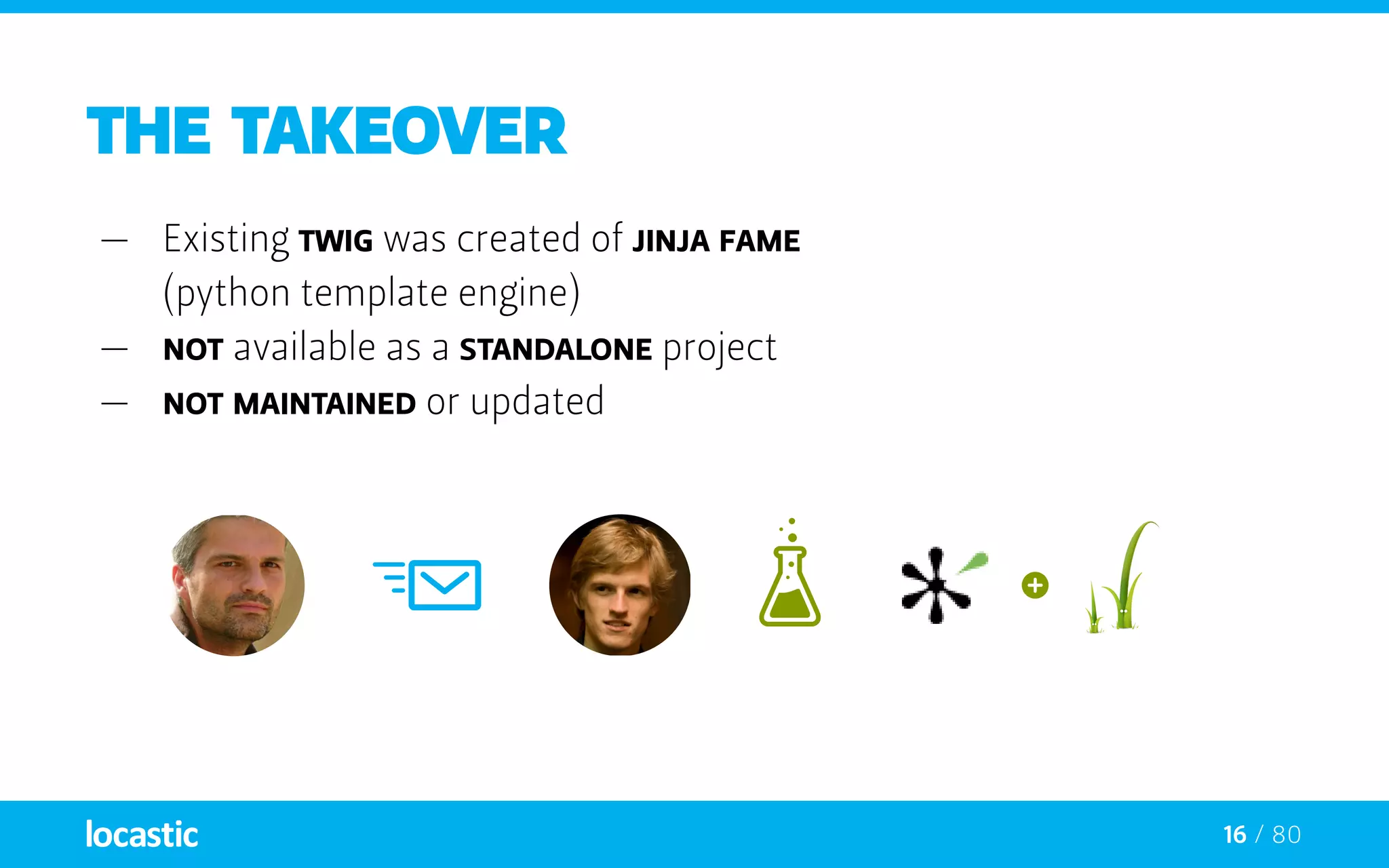 THE TAKEOVER

— Existing TWIG was created of JINJA FAME (python template engine)
— NOT available as a STANDALONE project
— NOT MAINTAINED or updated

locastic

16 / 80